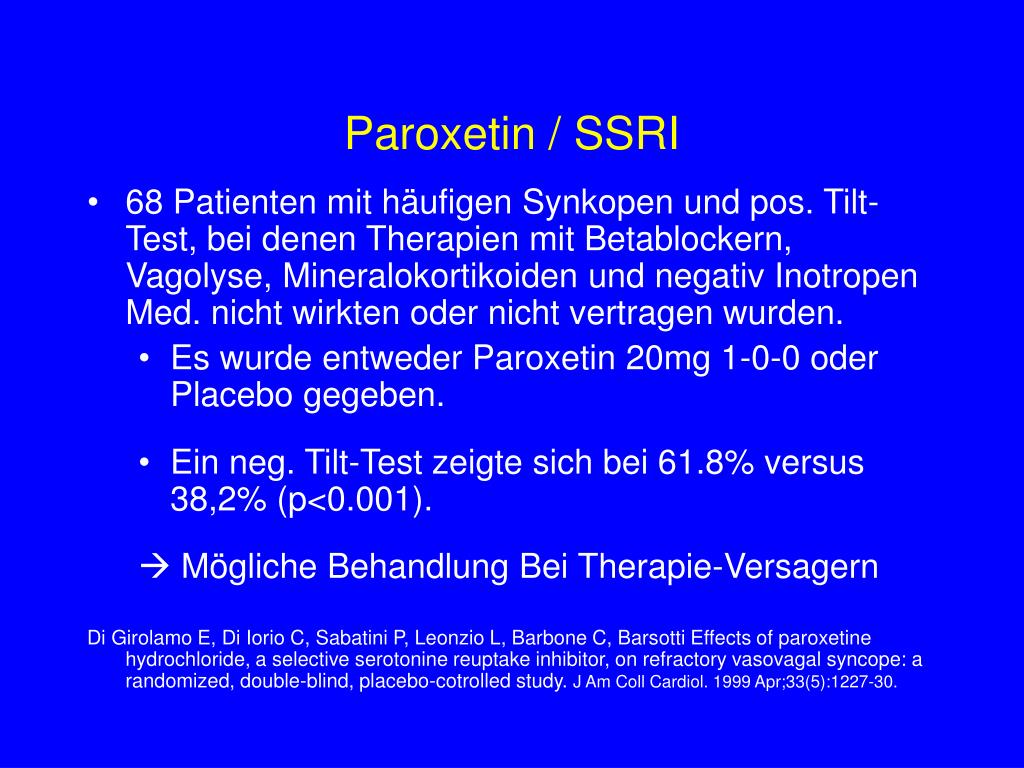 Paroxetin / SSRI

• 68 Patienten mit häufigen Synkopen und pos. Tilt-Test, bei denen Therapien mit Betablockern, Vagolyse, Mineralokortikoiden und negativ Inotropen Med. nicht wirkten oder nicht vertragen wurden.

• Es wurde entweder Paroxetin 20mg 1-0-0 oder Placebo gegeben.

• Ein neg. Tilt-Test zeigte sich bei 61.8% versus 38,2% (p<0.001).

→ Mögliche Behandlung Bei Therapie-Versagern

Di Girolamo E, Di Iorio C, Sabatini P, Leonzio L, Barbone C, Barsotti Effects of paroxetine hydrochloride, a selective serotonine reuptake inhibitor, on refractory vasovagal syncope: a randomized, double-blind, placebo-cotrolled study. J Am Coll Cardiol. 1999 Apr;33(5):1227-30.